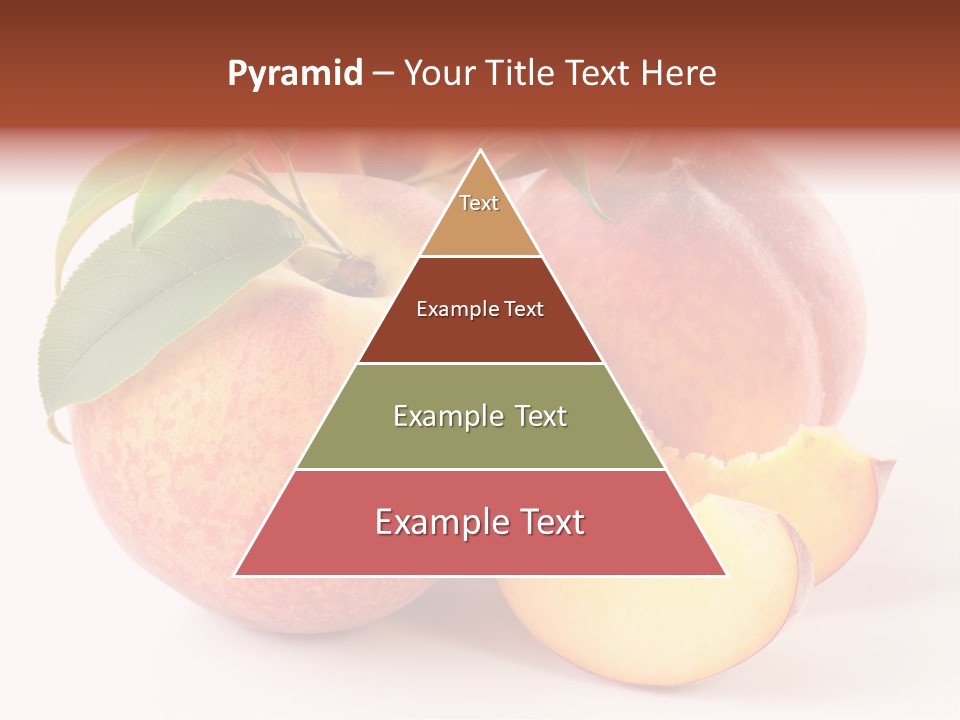 Pyramid – Your Title Text Here

Text

Example Text

Example Text

Example Text